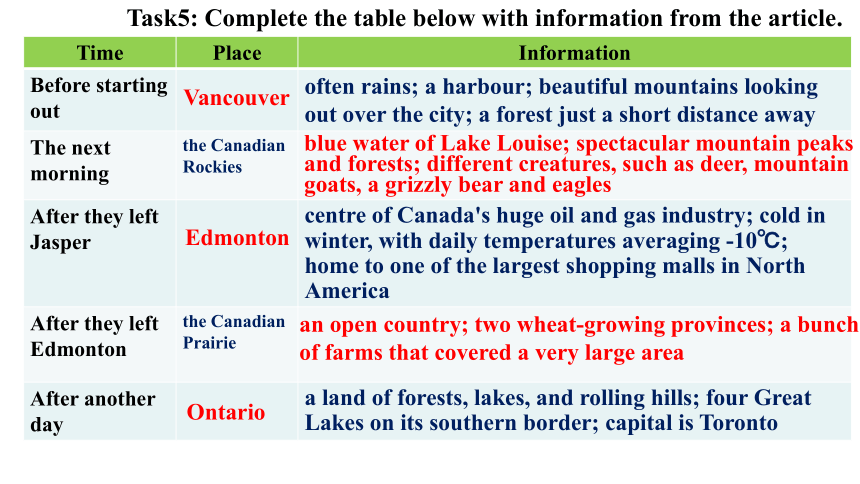 Task5: Complete the table below with information from the article.

| Time | Place | Information |
|---|---|---|
| Before starting out | Vancouver | often rains; a harbour; beautiful mountains looking out over the city; a forest just a short distance away |
| The next morning | the Canadian Rockies | blue water of Lake Louise; spectacular mountain peaks and forests; different creatures, such as deer, mountain goats, a grizzly bear and eagles |
| After they left Jasper | Edmonton | centre of Canada's huge oil and gas industry; cold in winter, with daily temperatures averaging -10℃; home to one of the largest shopping malls in North America |
| After they left Edmonton | the Canadian Prairie | an open country; two wheat-growing provinces; a bunch of farms that covered a very large area |
| After another day | Ontario | a land of forests, lakes, and rolling hills; four Great Lakes on its southern border; capital is Toronto |